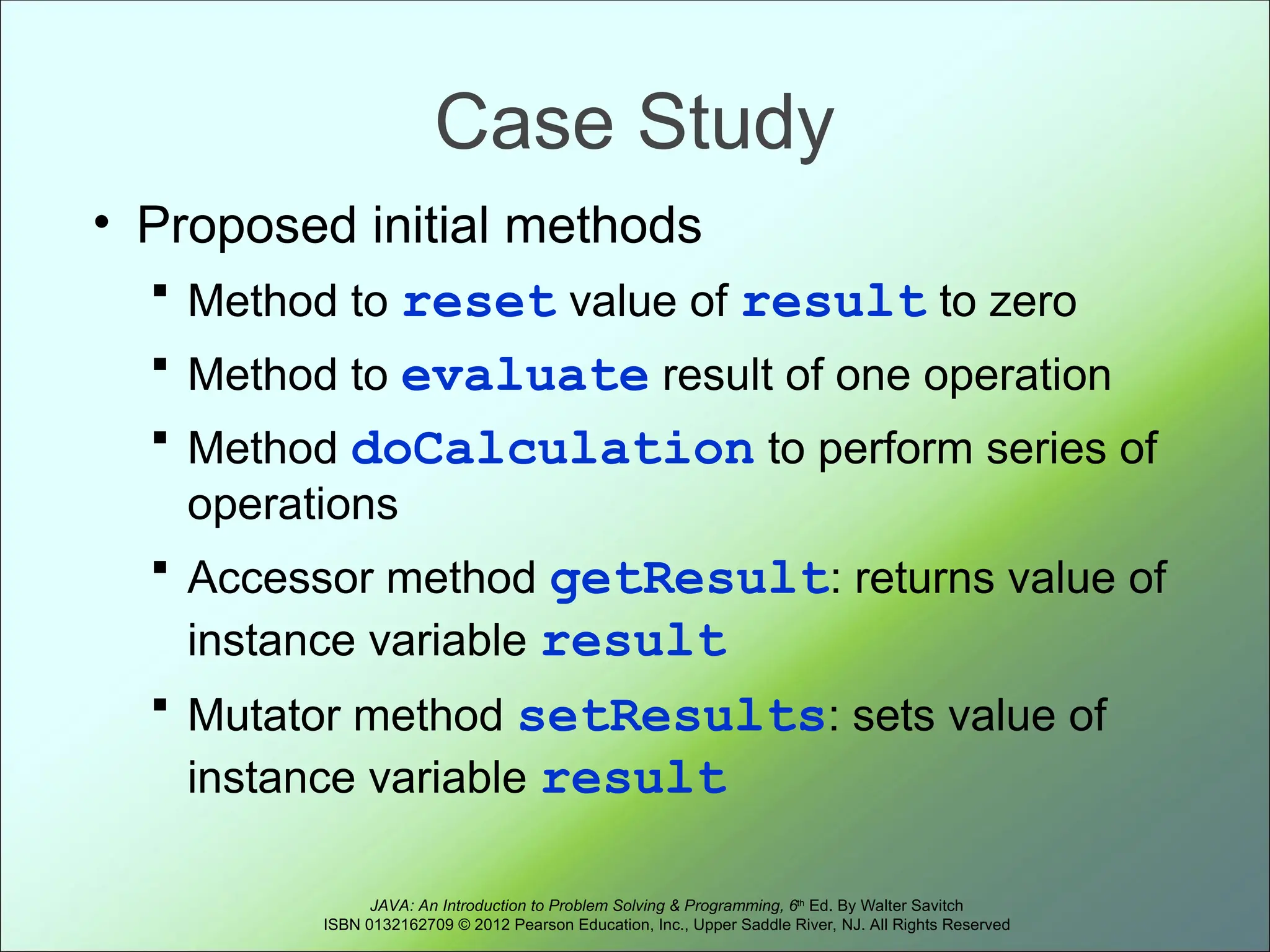 Case Study

• Proposed initial methods
 ▪ Method to reset value of result to zero
 ▪ Method to evaluate result of one operation
 ▪ Method doCalculation to perform series of operations
 ▪ Accessor method getResult: returns value of instance variable result
 ▪ Mutator method setResults: sets value of instance variable result

JAVA: An Introduction to Problem Solving & Programming, 6th Ed. By Walter Savitch
ISBN 0132162709 © 2012 Pearson Education, Inc., Upper Saddle River, NJ. All Rights Reserved